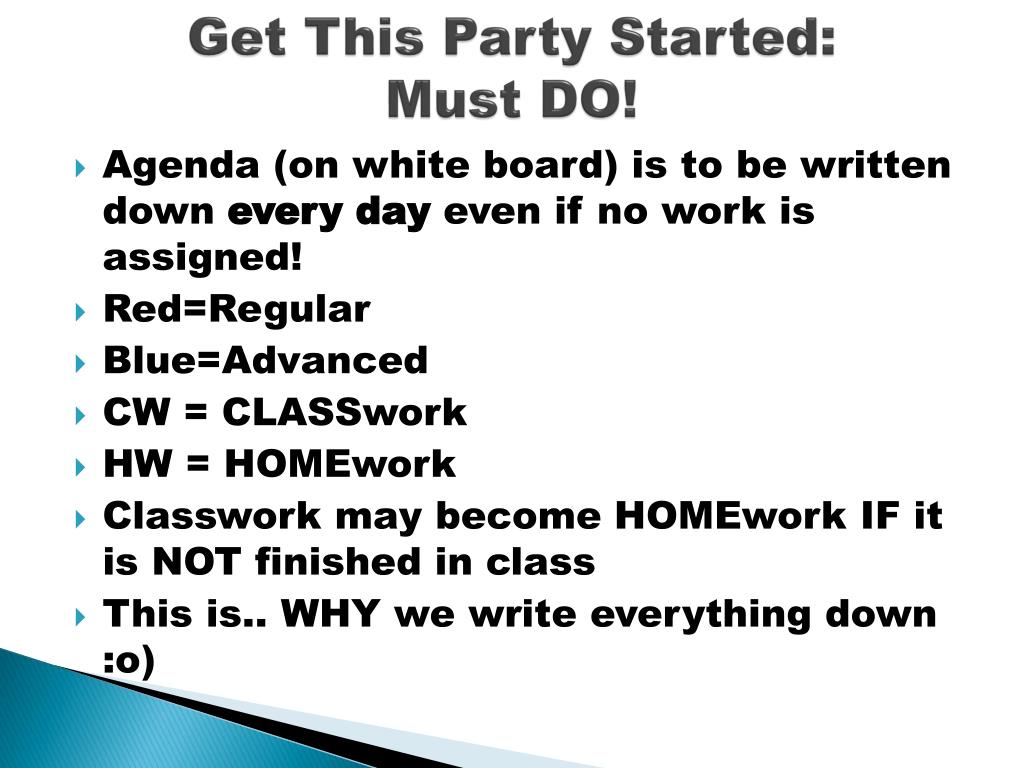 Get This Party Started:
Must DO!

Agenda (on white board) is to be written down every day even if no work is assigned!

Red=Regular

Blue=Advanced

CW = CLASSwork

HW = HOMEwork

Classwork may become HOMEwork IF it is NOT finished in class

This is.. WHY we write everything down :o)